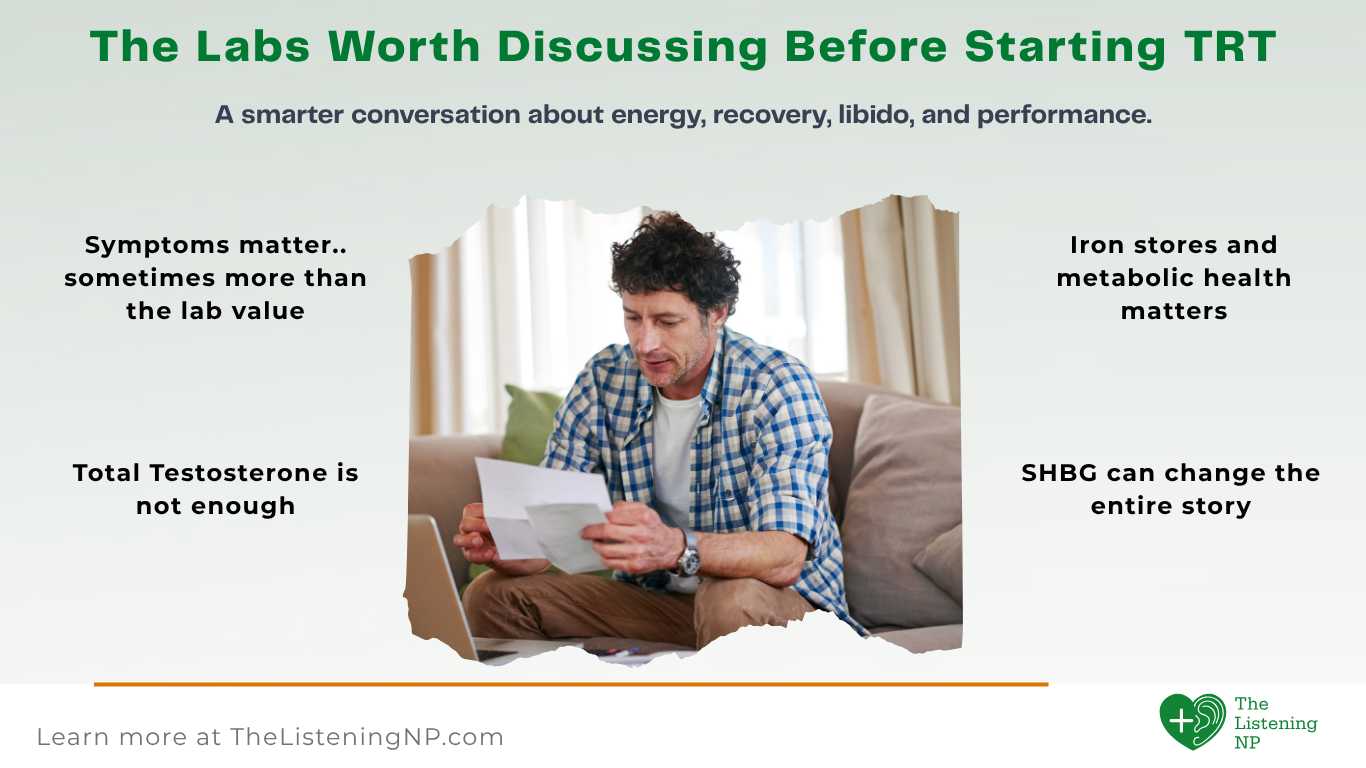 The Labs Worth Discussing Before Starting TRT

A smarter conversation about energy, recovery, libido, and performance.

Symptoms matter.. sometimes more than the lab value

Total Testosterone is not enough

Iron stores and metabolic health matters

SHBG can change the entire story

Learn more at TheListeningNP.com

The Listening NP